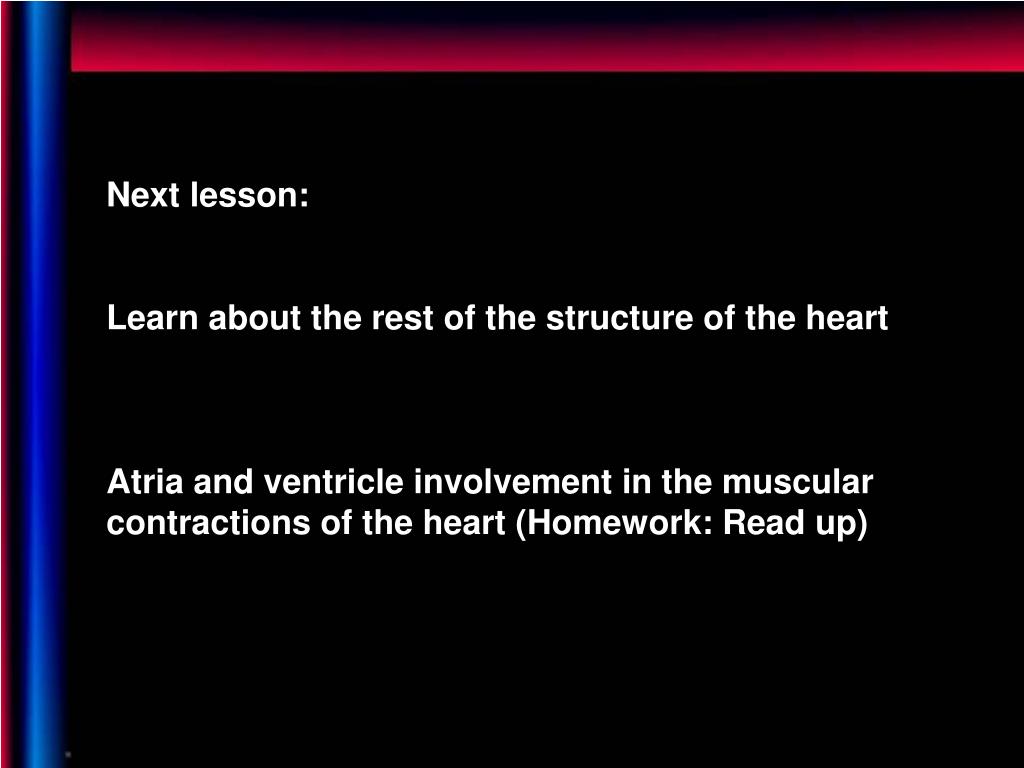 Next lesson:

Learn about the rest of the structure of the heart

Atria and ventricle involvement in the muscular contractions of the heart (Homework: Read up)